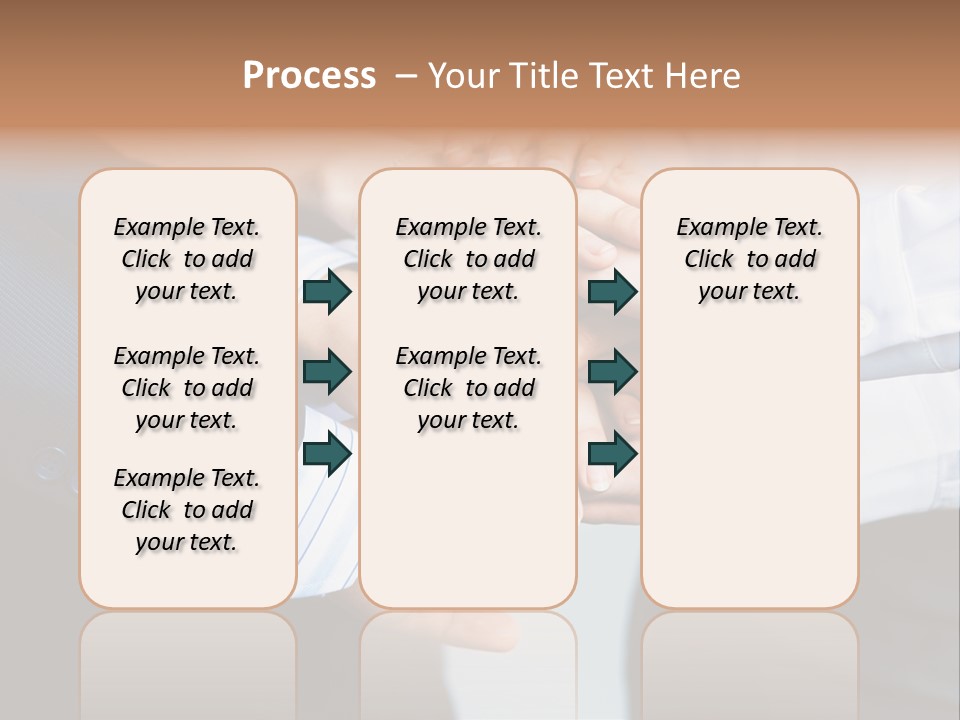 Process – Your Title Text Here

Example Text. Click to add your text.

Example Text. Click to add your text.

Example Text. Click to add your text.

Example Text. Click to add your text.

Example Text. Click to add your text.

Example Text. Click to add your text.